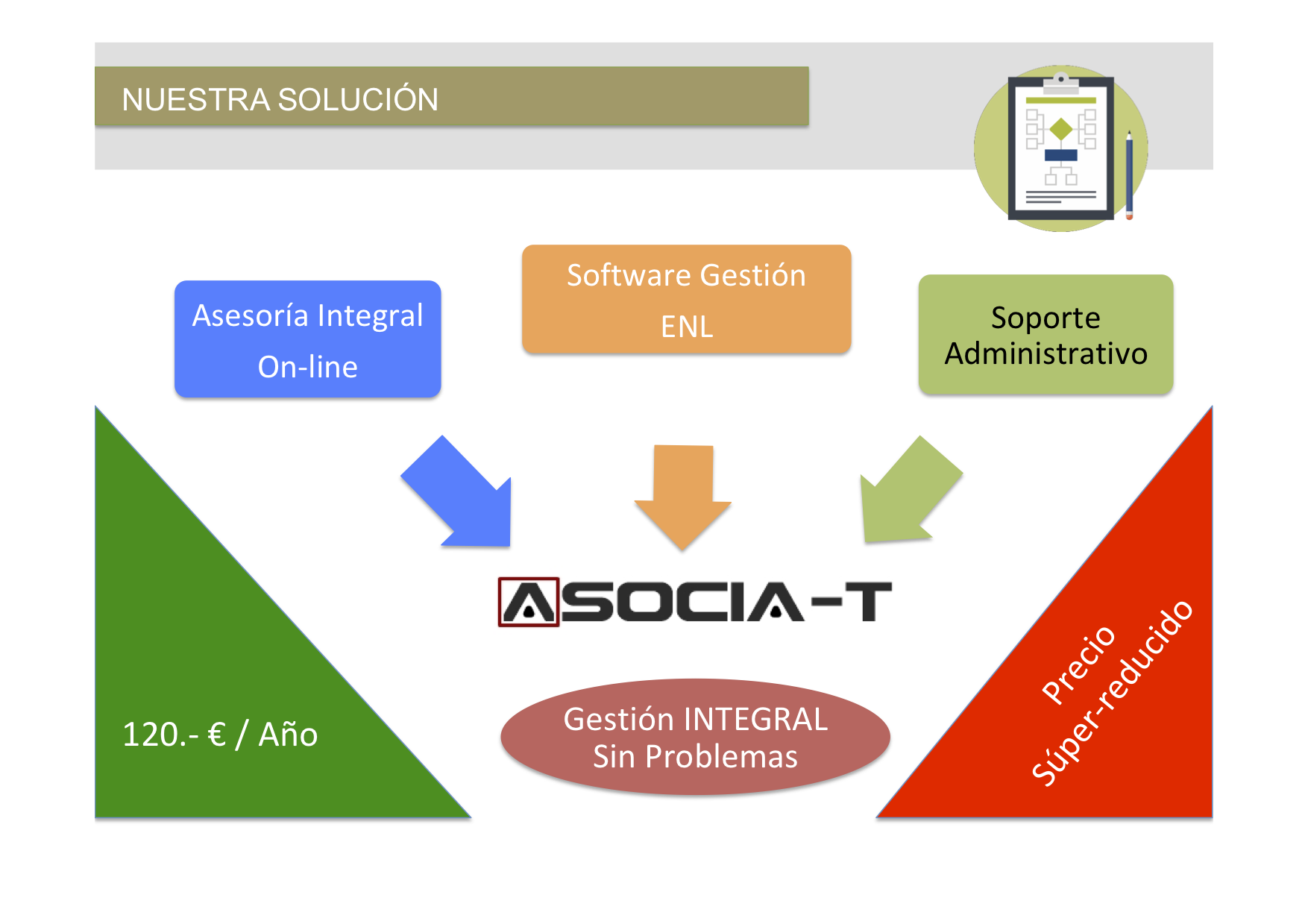 NUESTRA SOLUCIÓN

Asesoría Integral
On-line

Software Gestión
ENL

Soporte
Administrativo

ASOCIA-T

120.- € / Año

Gestión INTEGRAL
Sin Problemas

Precio
Súper-reducido